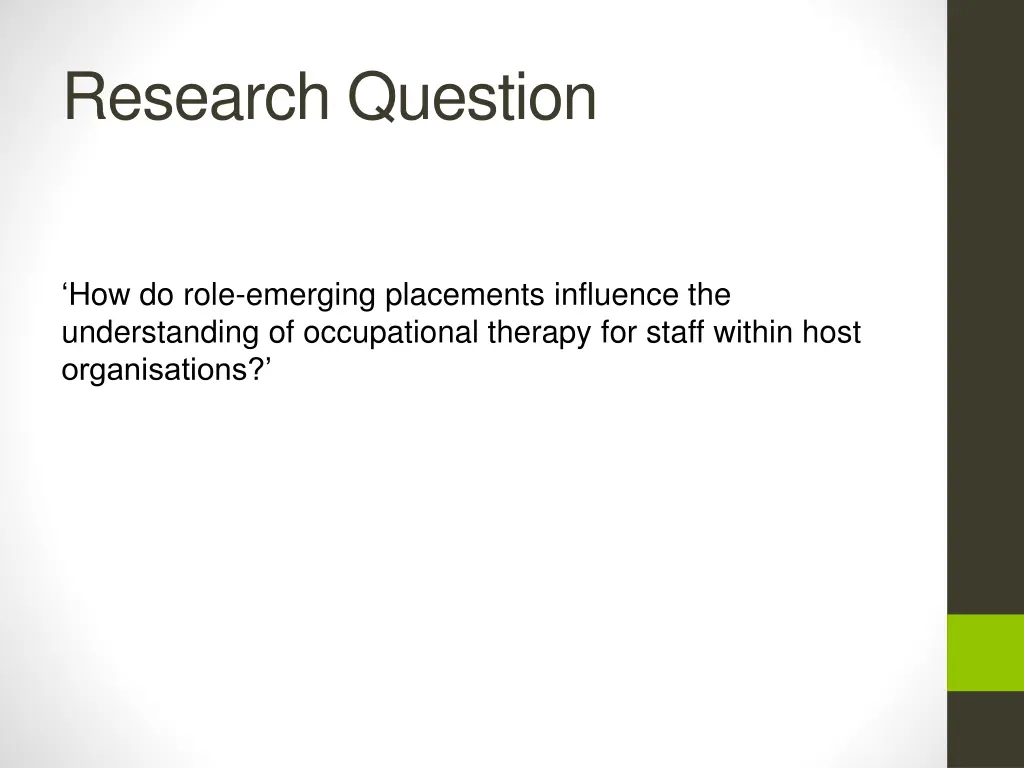 Research Question

‘How do role-emerging placements influence the understanding of occupational therapy for staff within host organisations?’